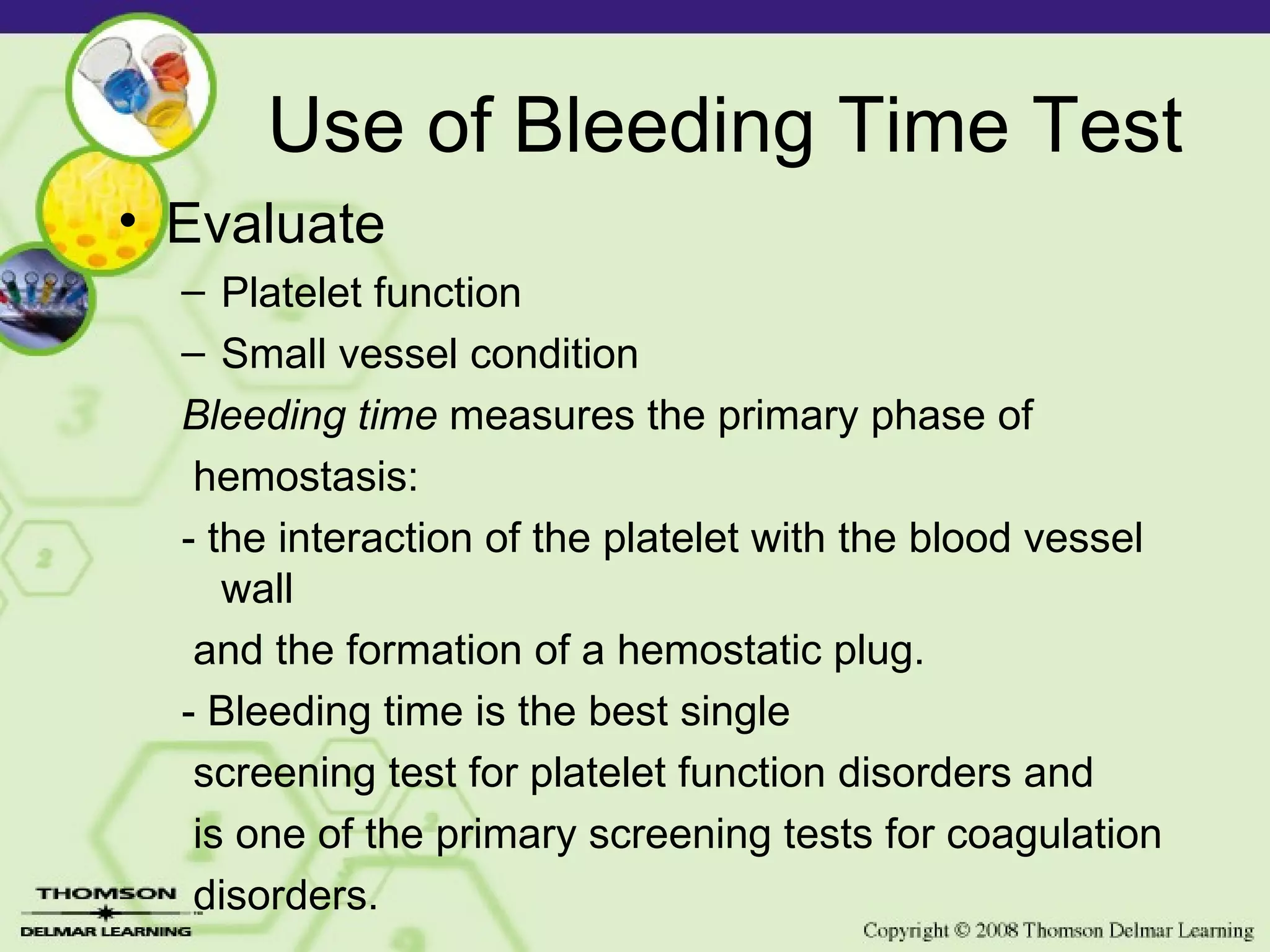 Use of Bleeding Time Test

• Evaluate
– Platelet function
– Small vessel condition

Bleeding time measures the primary phase of hemostasis:

- the interaction of the platelet with the blood vessel wall

and the formation of a hemostatic plug.

- Bleeding time is the best single screening test for platelet function disorders and is one of the primary screening tests for coagulation disorders.

THOMSON
DELMAR LEARNING

Copyright © 2008 Thomson Delmar Learning